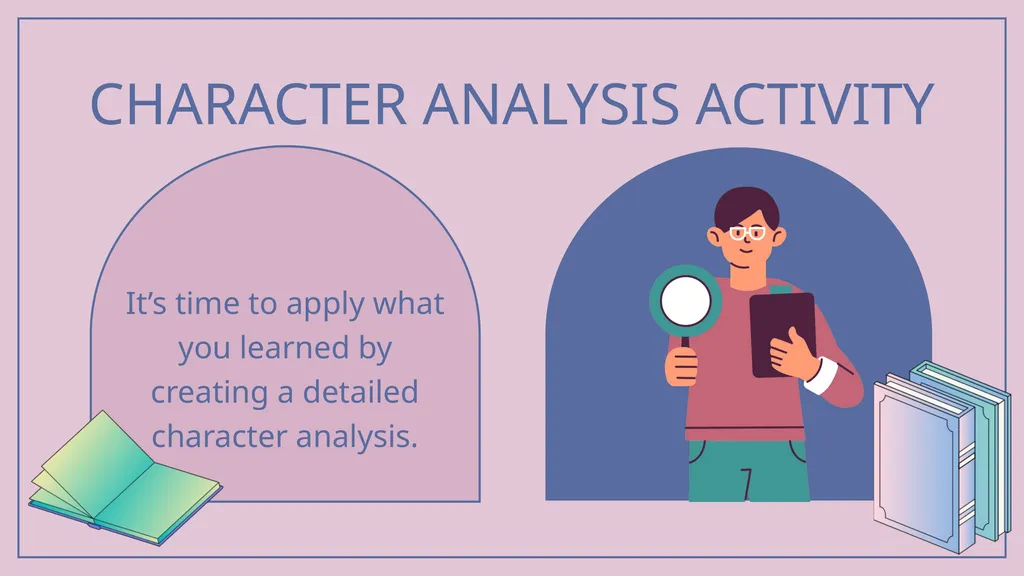 CHARACTER ANALYSIS ACTIVITY

It’s time to apply what you learned by creating a detailed character analysis.